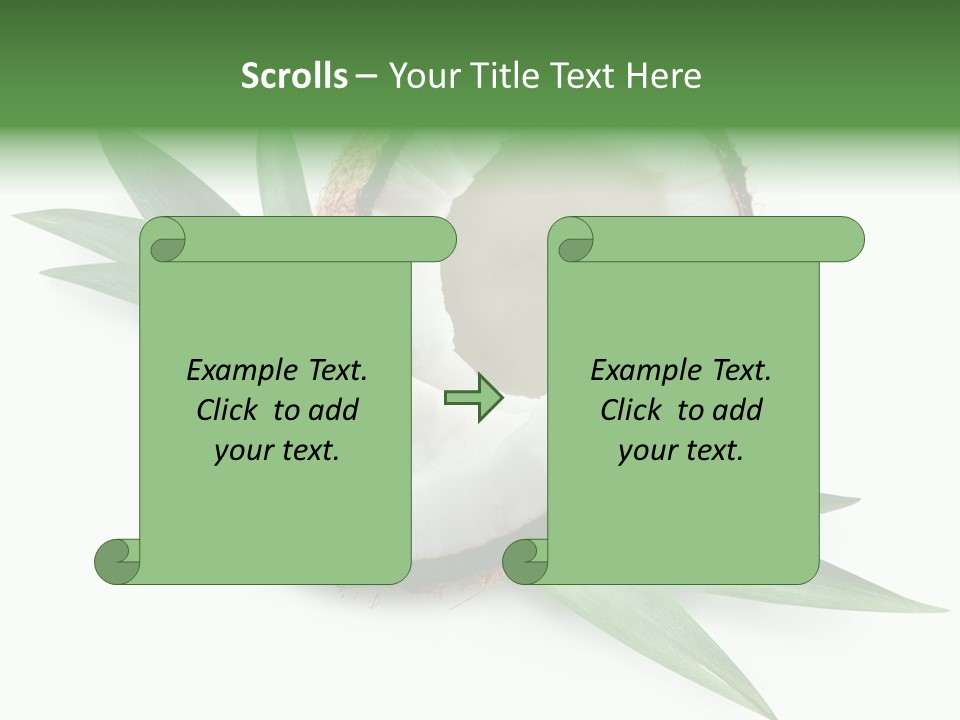 Scrolls – Your Title Text Here

Example Text. Click to add your text.

Example Text. Click to add your text.